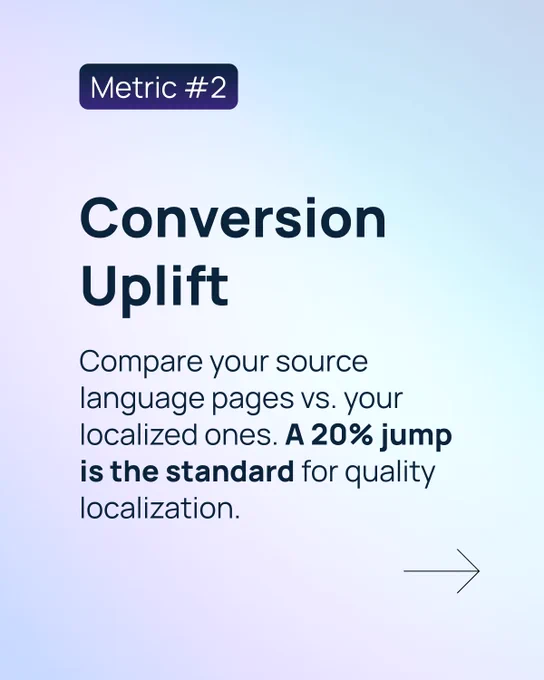 Metric #2

Conversion Uplift

Compare your source language pages vs. your localized ones. A 20% jump is the standard for quality localization.